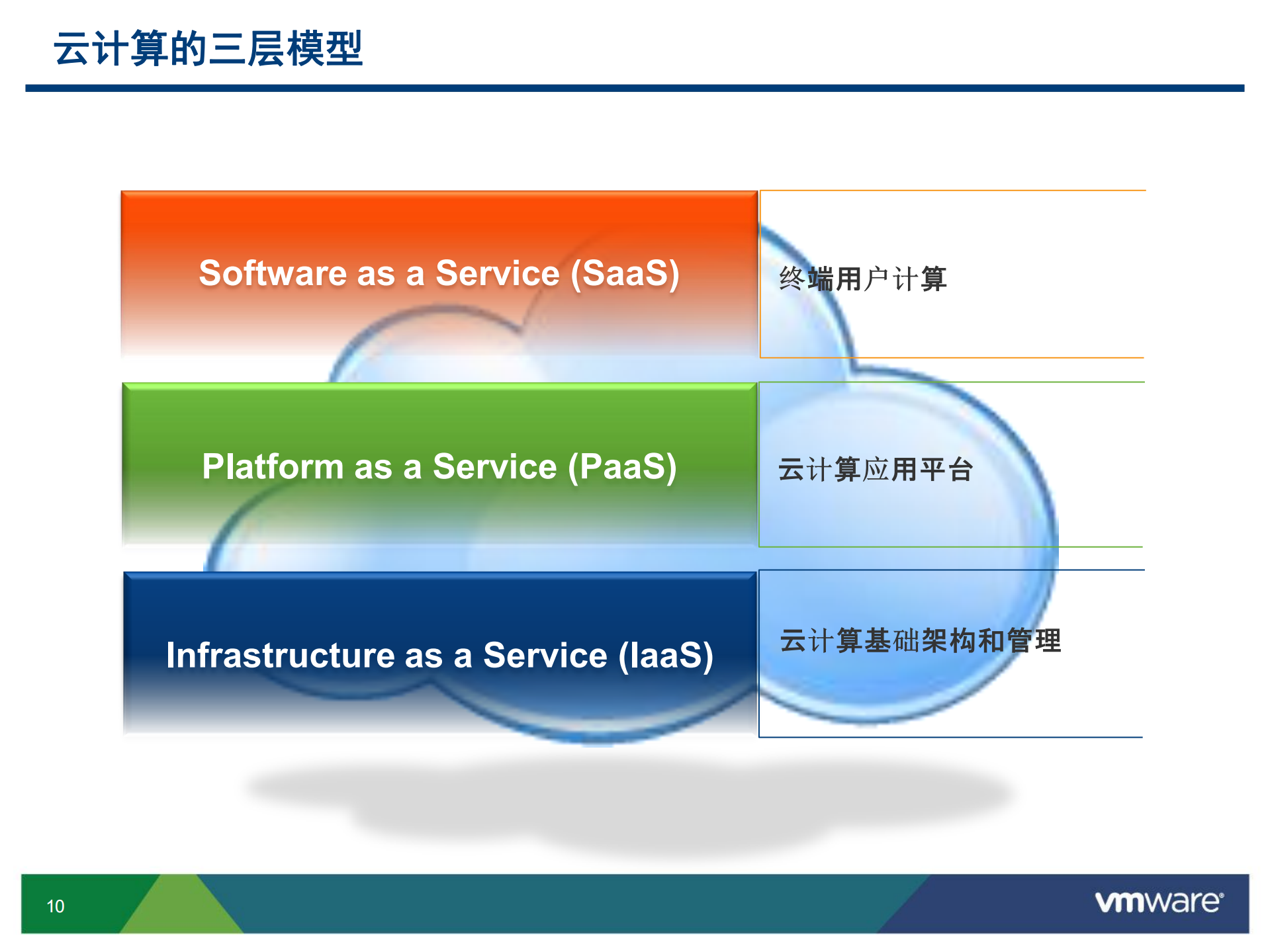 云计算的三层模型

Software as a Service (SaaS)

终端用户计算

Platform as a Service (PaaS)

云计算应用平台

Infrastructure as a Service (IaaS)

云计算基础架构和管理

10

vmware®